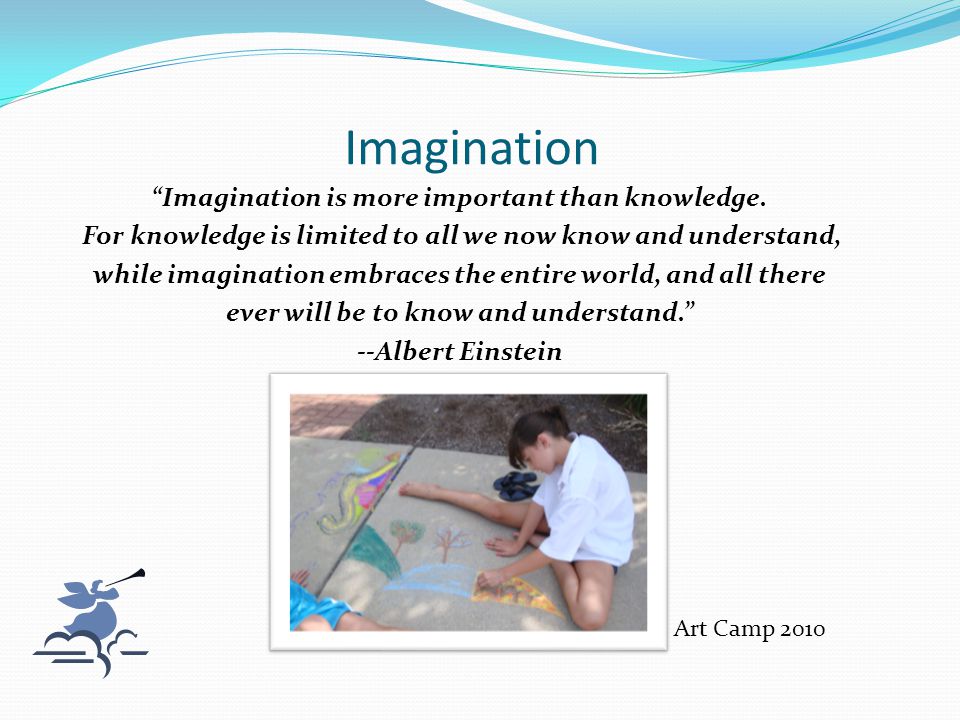 Imagination

“Imagination is more important than knowledge. For knowledge is limited to all we now know and understand, while imagination embraces the entire world, and all there ever will be to know and understand.”
--Albert Einstein

Art Camp 2010